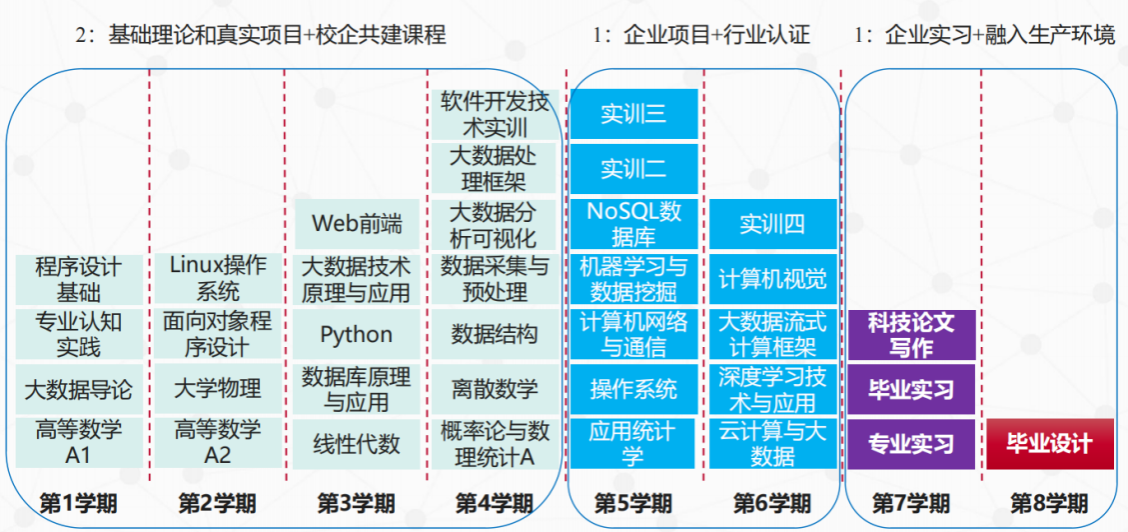 2：基础理论和真实项目+校企共建课程

1：企业项目+行业认证

1：企业实习+融入生产环境

程序设计基础
专业认知实践
大数据导论
高等数学A1
第1学期

Linux操作系统
面向对象程序设计
大学物理
高等数学A2
第2学期

Web前端
大数据技术原理与应用
Python
数据库原理与应用
线性代数
第3学期

软件开发技术实训
大数据处理框架
大数据分析可视化
数据采集与预处理
数据结构
离散数学
概率论与数理统计A
第4学期

实训三
实训二
NoSQL数据库
机器学习与数据挖掘
计算机网络与通信
操作系统
应用统计学
第5学期

实训四
计算机视觉
大数据流式计算框架
深度学习技术与应用
云计算与大数据
第6学期

科技论文写作
毕业实习
专业实习
第7学期

毕业设计
第8学期